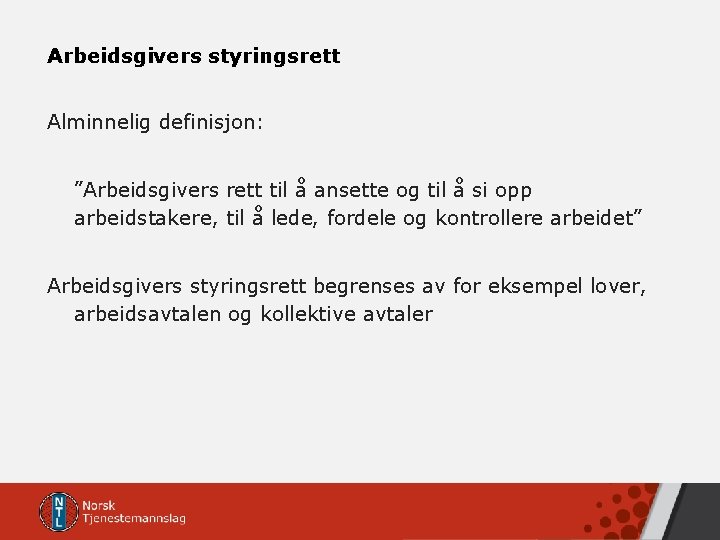 Arbeidsgivers styringsrett

Alminnelig definisjon:

”Arbeidsgivers rett til å ansette og til å si opp arbeidstakere, til å lede, fordele og kontrollere arbeidet”

Arbeidsgivers styringsrett begrenses av for eksempel lover, arbeidsavtalen og kollektive avtaler

NTL Norsk Tjenestemannslag